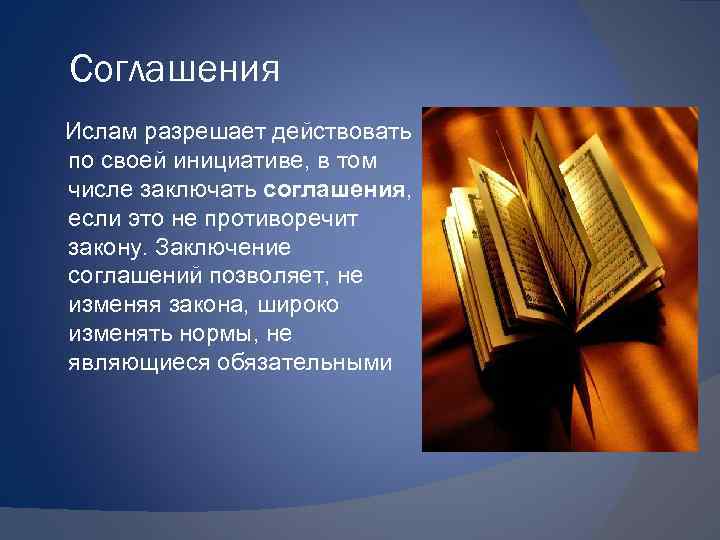 Соглашения

Ислам разрешает действовать по своей инициативе, в том числе заключать соглашения, если это не противоречит закону. Заключение соглашений позволяет, не изменяя закона, широко изменять нормы, не являющиеся обязательными